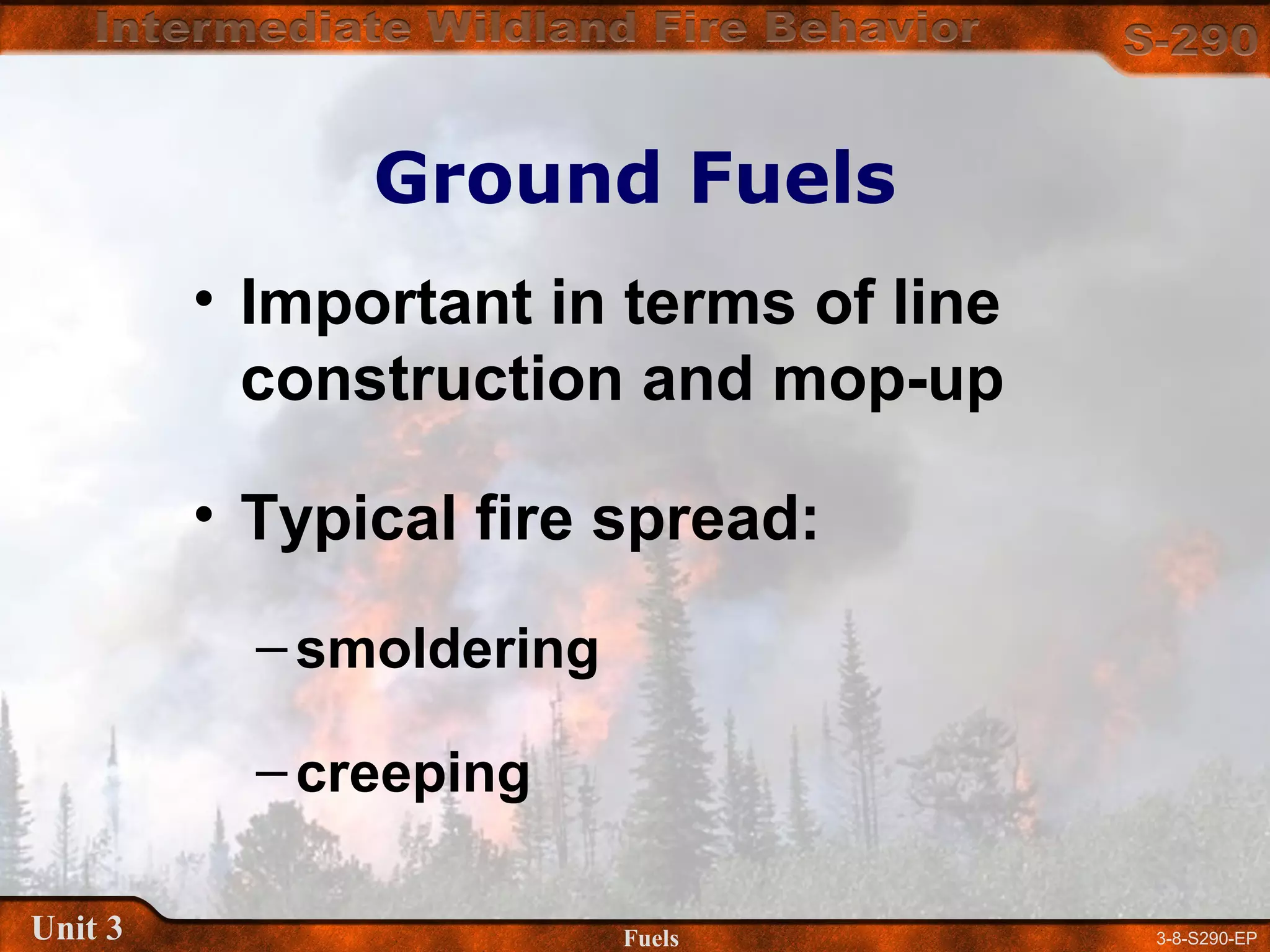 Intermediate Wildland Fire Behavior
S-290

Ground Fuels

• Important in terms of line construction and mop-up

• Typical fire spread:

– smoldering

– creeping

Unit 3
Fuels
3-8-S290-EP